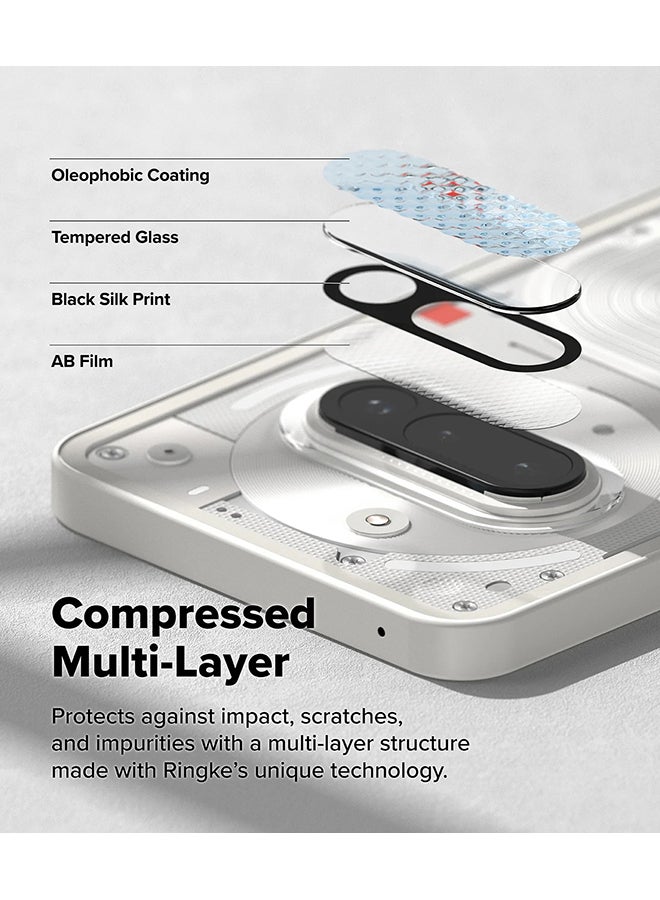 Oleophobic Coating

Tempered Glass

Black Silk Print

AB Film

Compressed Multi-Layer

Protects against impact, scratches, and impurities with a multi-layer structure made with Ringke's unique technology.